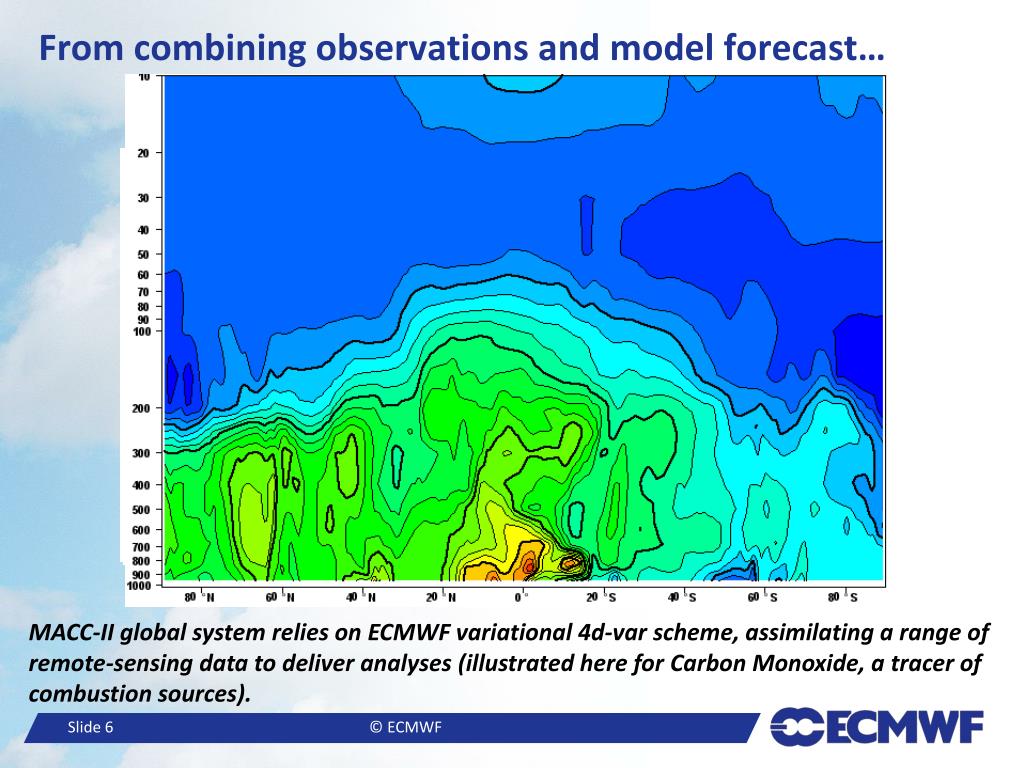 From combining observations and model forecast…

10
20
30
40
50
60
70
80
90
100
200
300
400
500
600
700
800
900
1000

80°N 60°N 40°N 20°N 0° 20°S 40°S 60°S 80°S

MACC-II global system relies on ECMWF variational 4d-var scheme, assimilating a range of remote-sensing data to deliver analyses (illustrated here for Carbon Monoxide, a tracer of combustion sources).

Slide 6

© ECMWF

ECMWF